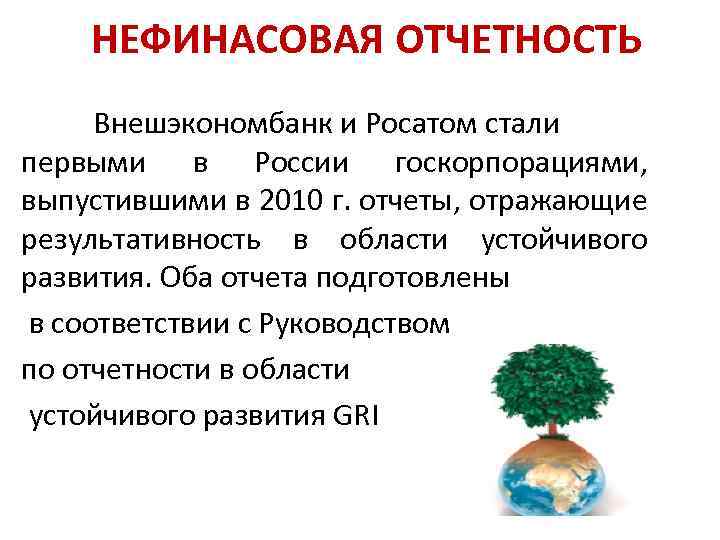 НЕФИНАСОВАЯ ОТЧЕТНОСТЬ

Внешэкономбанк и Росатом стали первыми в России госкорпорациями, выпустившими в 2010 г. отчеты, отражающие результативность в области устойчивого развития. Оба отчета подготовлены

в соответствии с Руководством

по отчетности в области

устойчивого развития GRI